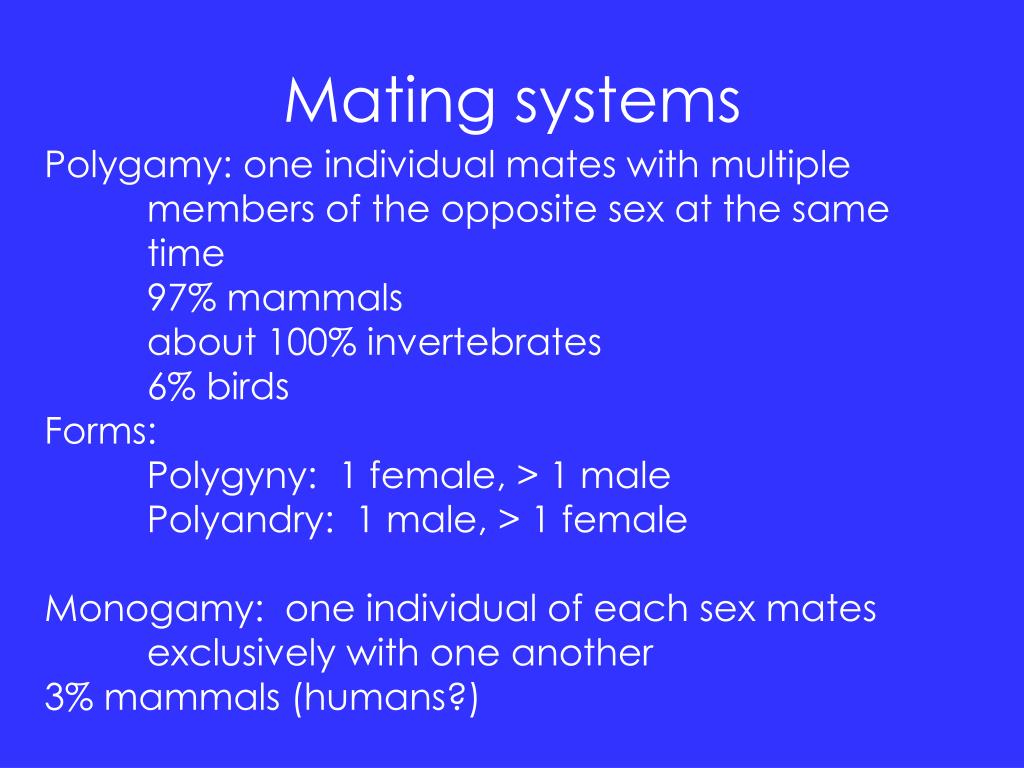 Mating systems

Polygamy: one individual mates with multiple members of the opposite sex at the same time
97% mammals
about 100% invertebrates
6% birds
Forms:
Polygyny: 1 female, > 1 male
Polyandry: 1 male, > 1 female

Monogamy: one individual of each sex mates exclusively with one another
3% mammals (humans?)